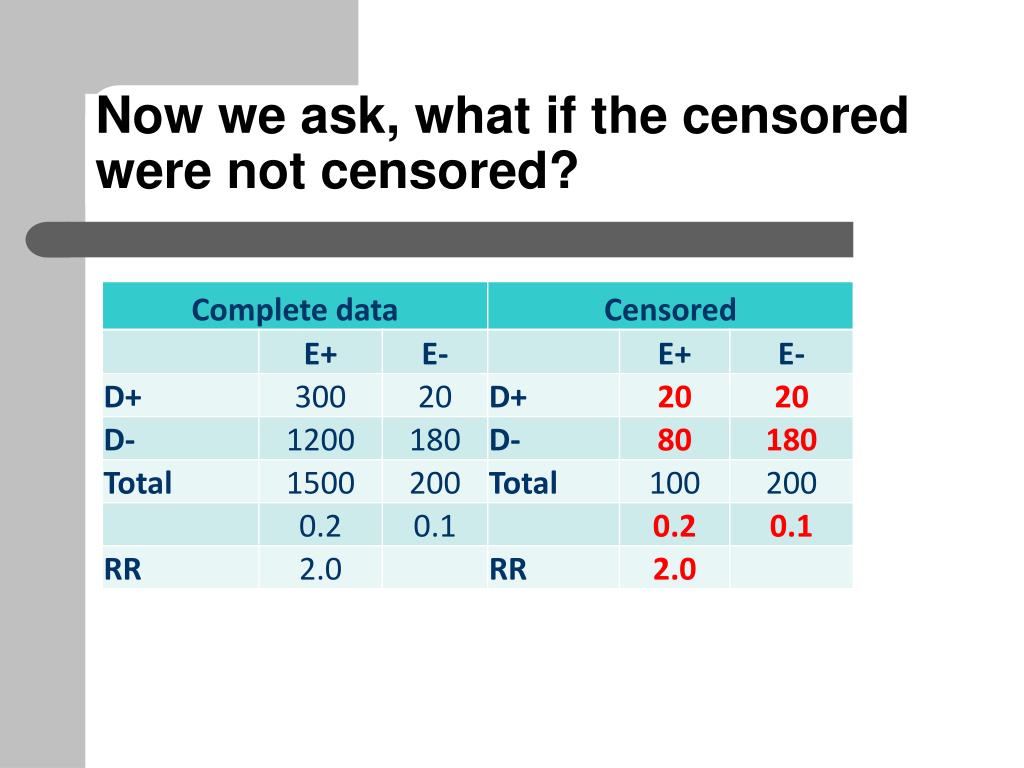 Now we ask, what if the censored were not censored?

| Complete data | | | Censored | | |
|---|---|---|---|---|---|
| | E+ | E- | | E+ | E- |
| D+ | 300 | 20 | D+ | 20 | 20 |
| D- | 1200 | 180 | D- | 80 | 180 |
| Total | 1500 | 200 | Total | 100 | 200 |
| | 0.2 | 0.1 | | 0.2 | 0.1 |
| RR | 2.0 | | RR | 2.0 | |